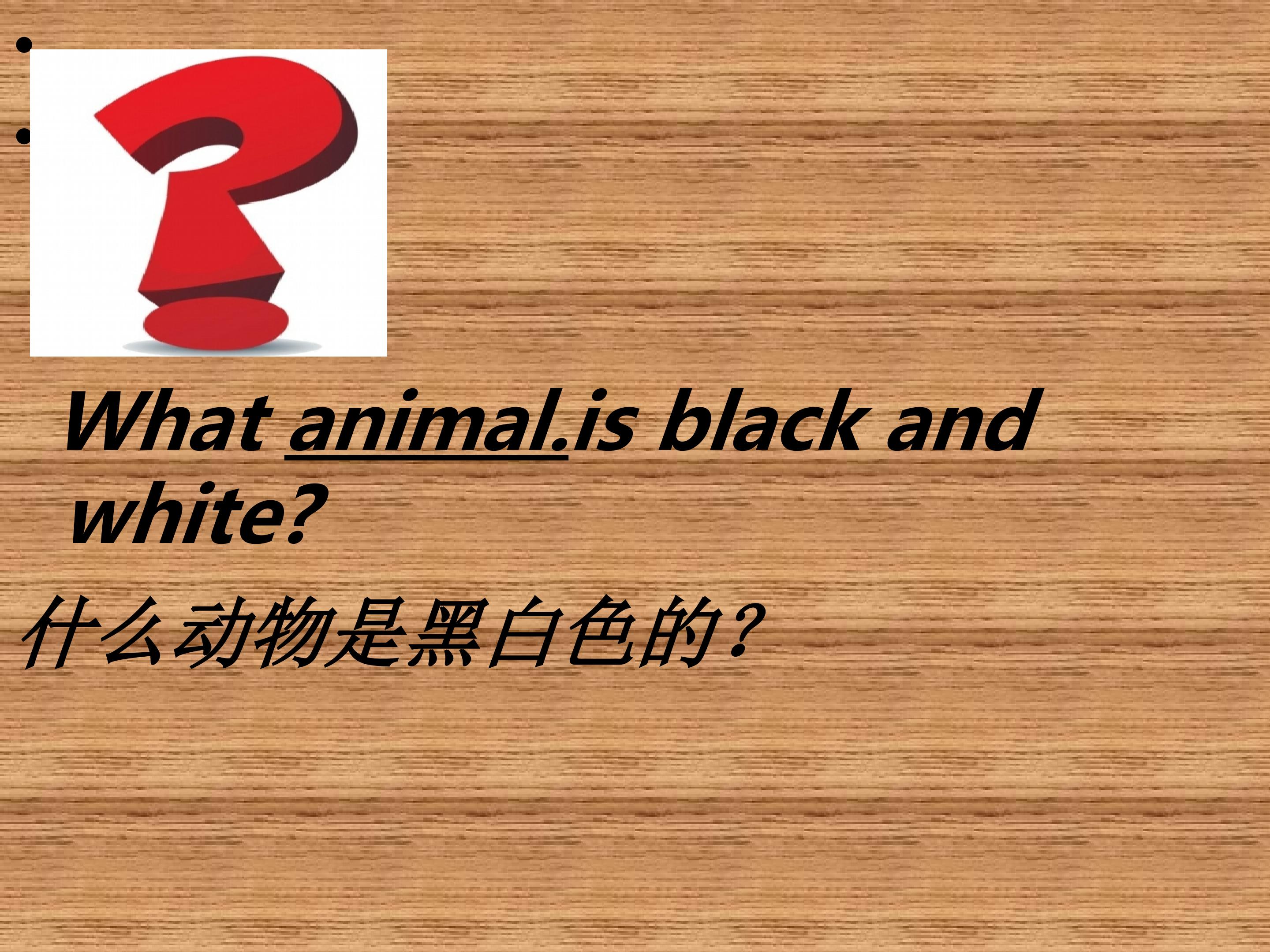 What animal.is black and white?

什么动物是黑白色的？